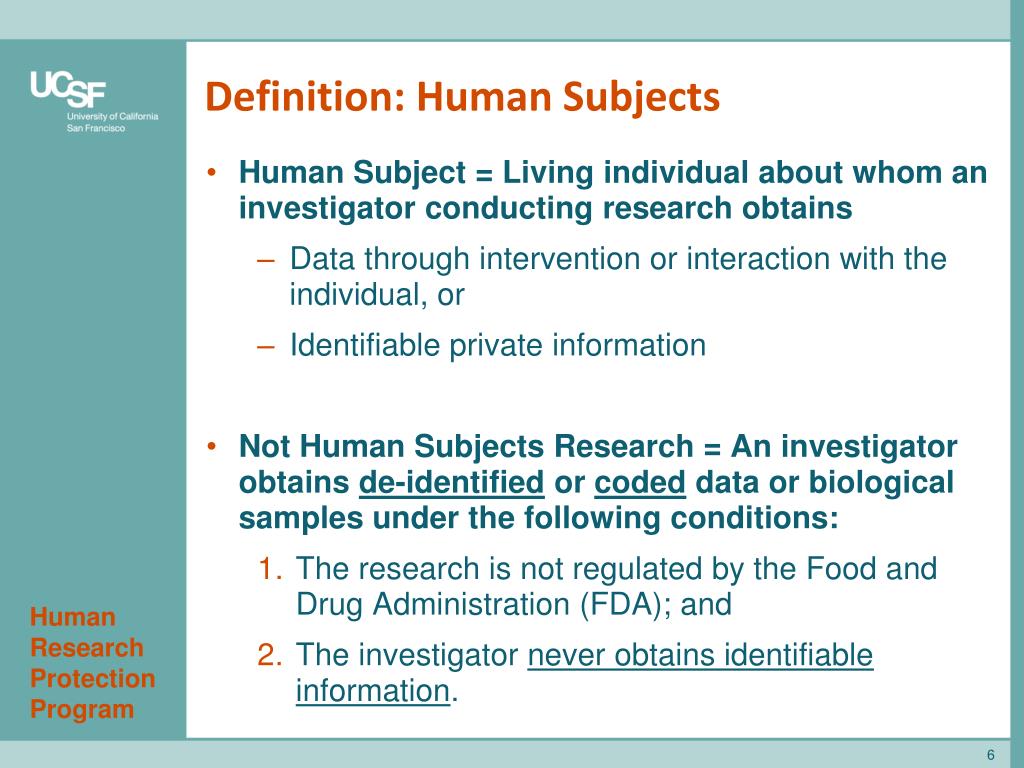 UCSF
University of California
San Francisco

Definition: Human Subjects

• Human Subject = Living individual about whom an investigator conducting research obtains
– Data through intervention or interaction with the individual, or
– Identifiable private information

• Not Human Subjects Research = An investigator obtains de-identified or coded data or biological samples under the following conditions:
1. The research is not regulated by the Food and Drug Administration (FDA); and
2. The investigator never obtains identifiable information.

Human Research Protection Program

6